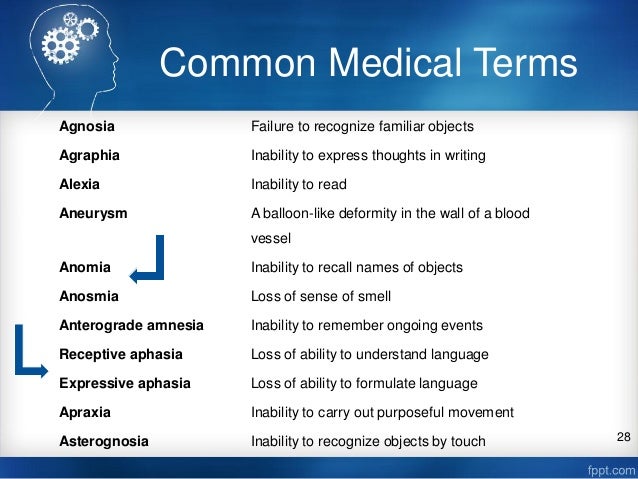 Common Medical Terms

| | |
|---|---|
| **Agnosia** | Failure to recognize familiar objects |
| **Agraphia** | Inability to express thoughts in writing |
| **Alexia** | Inability to read |
| **Aneurysm** | A balloon-like deformity in the wall of a blood vessel |
| **Anomia** | Inability to recall names of objects |
| **Anosmia** | Loss of sense of smell |
| **Anterograde amnesia** | Inability to remember ongoing events |
| **Receptive aphasia** | Loss of ability to understand language |
| **Expressive aphasia** | Loss of ability to formulate language |
| **Apraxia** | Inability to carry out purposeful movement |
| **Asterognosia** | Inability to recognize objects by touch |

28

fppt.com